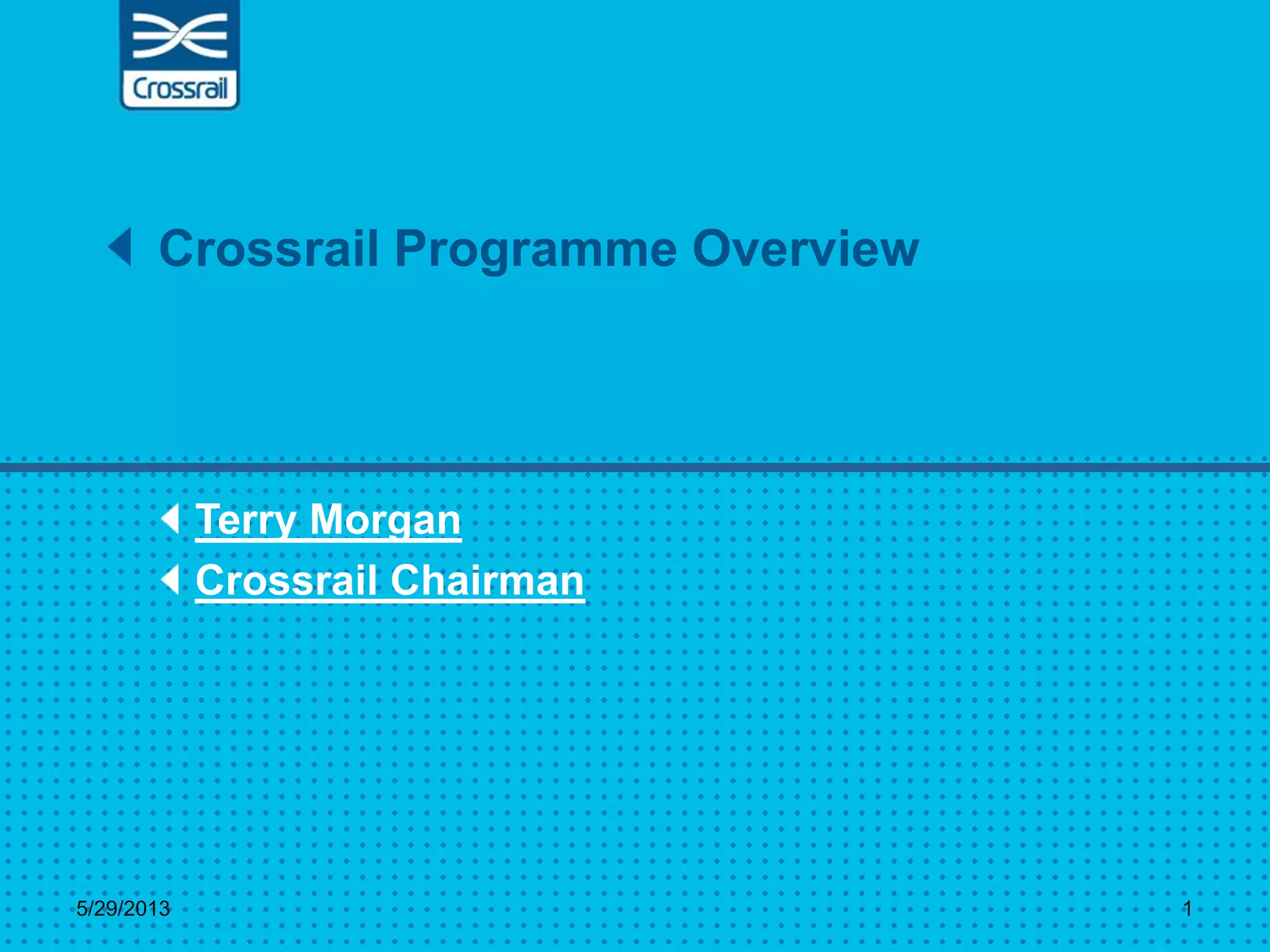 Crossrail

Crossrail Programme Overview

Terry Morgan

Crossrail Chairman

5/29/2013

1